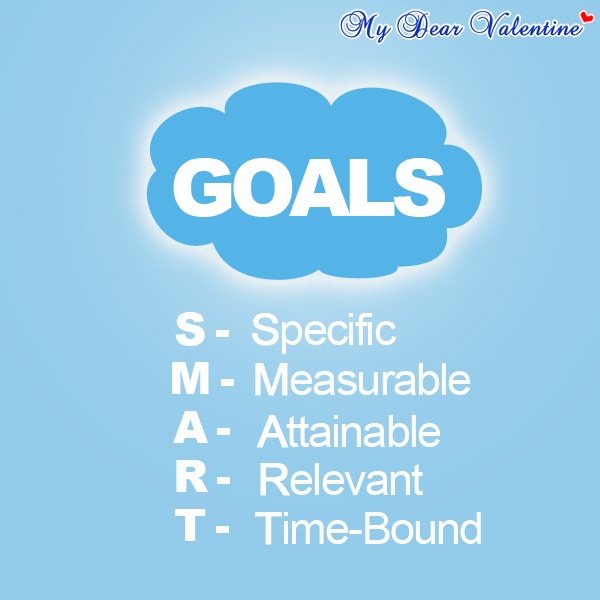 My Dear Valentine

GOALS

S - Specific
M - Measurable
A - Attainable
R - Relevant
T - Time-Bound